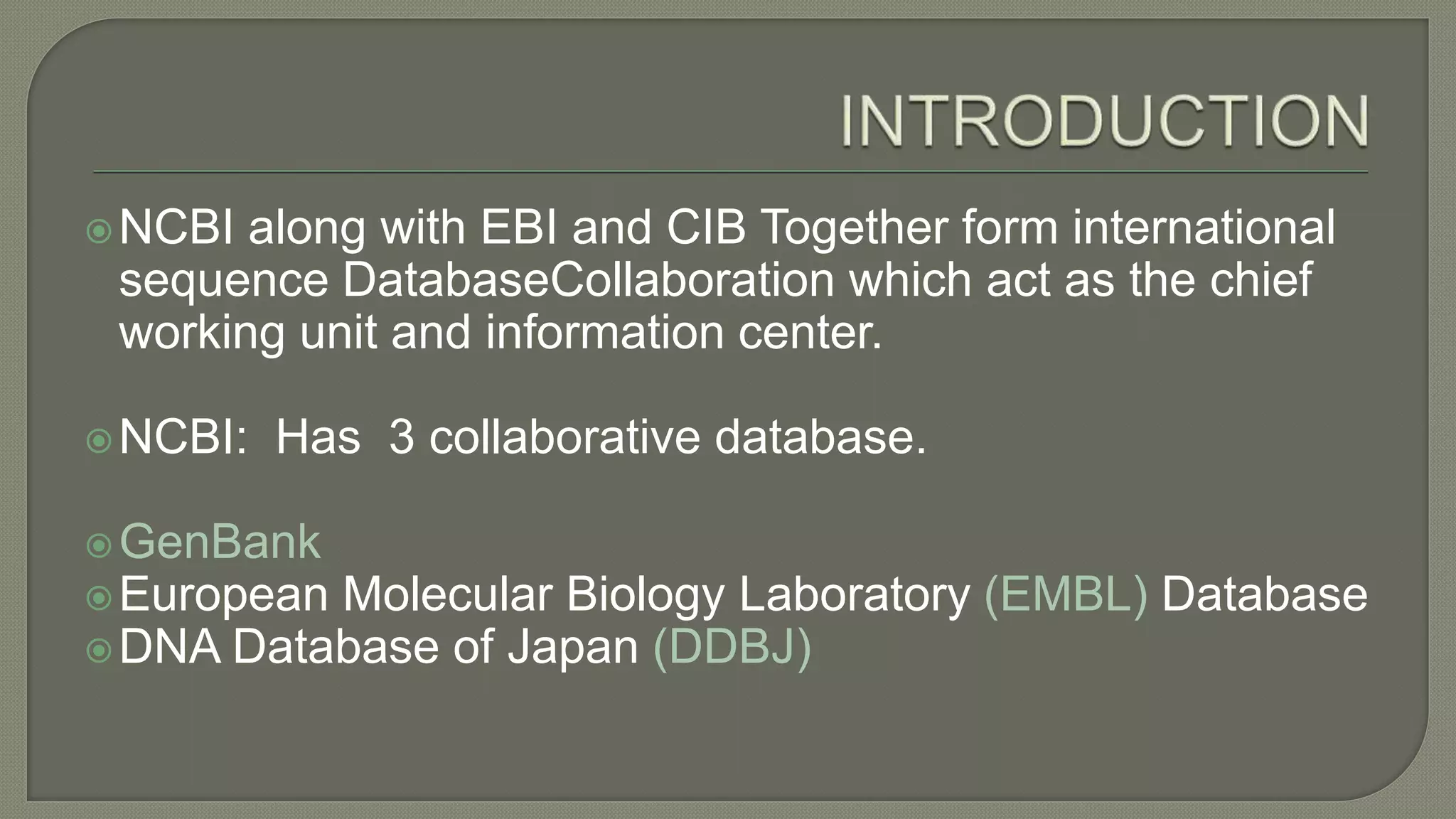 INTRODUCTION

NCBI along with EBI and CIB Together form international sequence DatabaseCollaboration which act as the chief working unit and information center.

NCBI: Has 3 collaborative database.

GenBank
European Molecular Biology Laboratory (EMBL) Database
DNA Database of Japan (DDBJ)